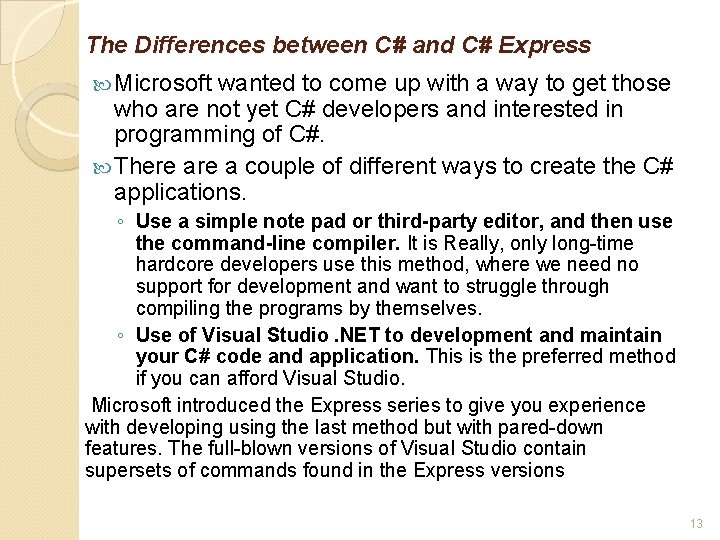 The Differences between C# and C# Express

Microsoft wanted to come up with a way to get those who are not yet C# developers and interested in programming of C#.

There are a couple of different ways to create the C# applications.

◦ Use a simple note pad or third-party editor, and then use the command-line compiler. It is Really, only long-time hardcore developers use this method, where we need no support for development and want to struggle through compiling the programs by themselves.
◦ Use of Visual Studio .NET to development and maintain your C# code and application. This is the preferred method if you can afford Visual Studio.

Microsoft introduced the Express series to give you experience with developing using the last method but with pared-down features. The full-blown versions of Visual Studio contain supersets of commands found in the Express versions

13